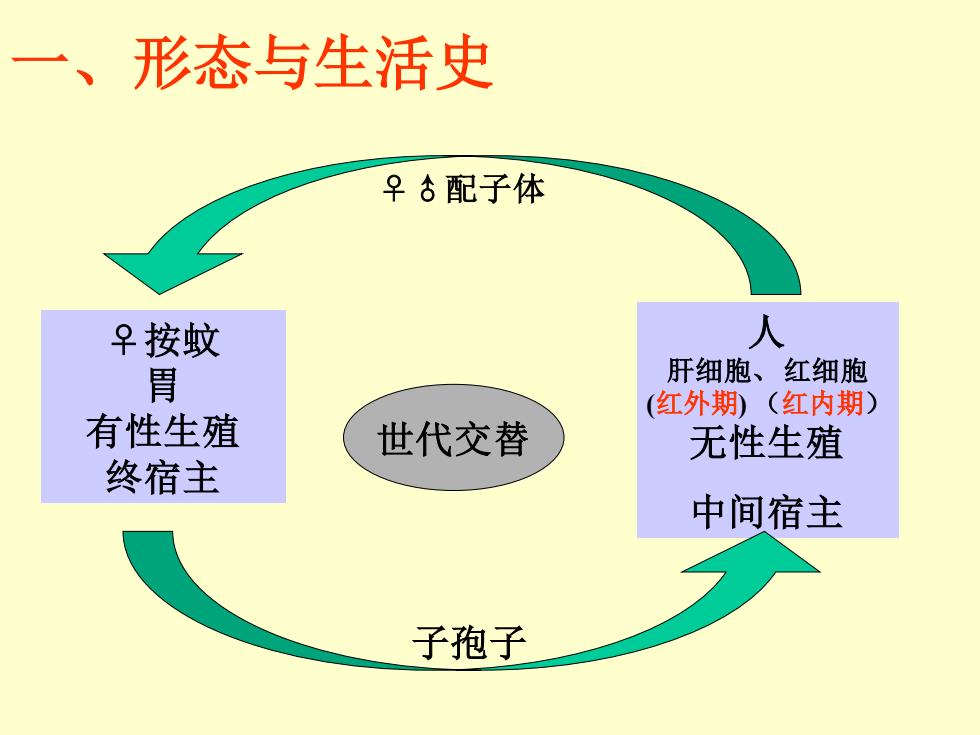 一、形态与生活史

♀♂配子体

♀按蚊
胃
有性生殖
终宿主

世代交替

人
肝细胞、红细胞
(红外期) （红内期）
无性生殖

中间宿主

子孢子